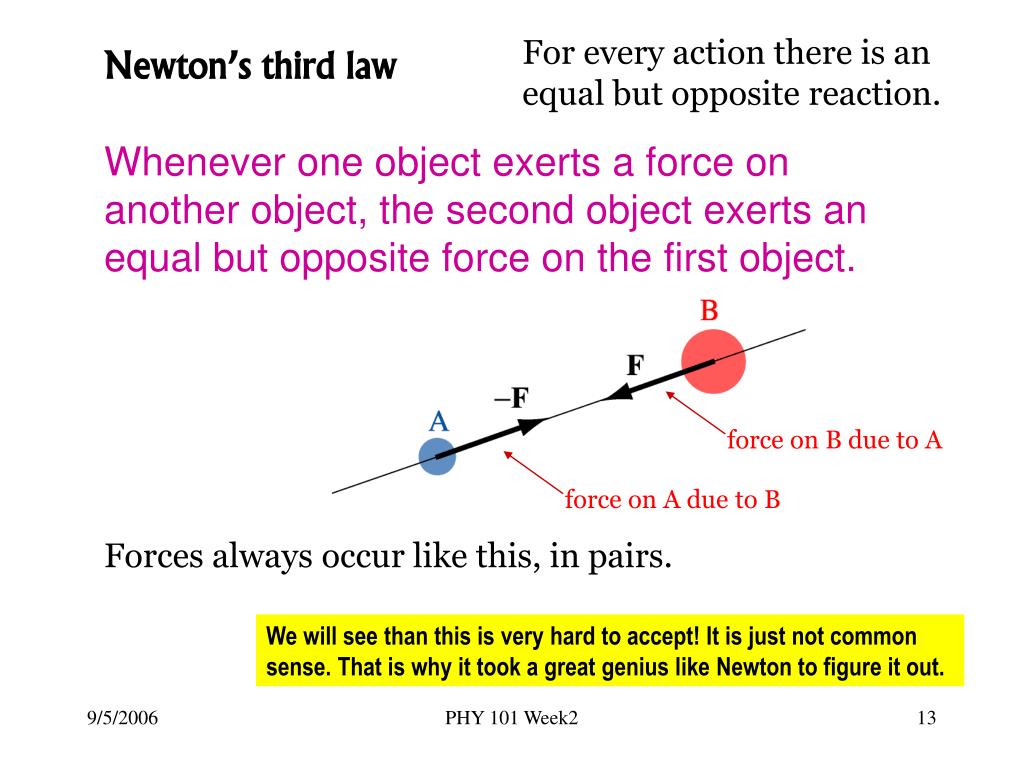 Newton's third law

For every action there is an equal but opposite reaction.

Whenever one object exerts a force on another object, the second object exerts an equal but opposite force on the first object.

B

F

–F

A

force on B due to A

force on A due to B

Forces always occur like this, in pairs.

We will see than this is very hard to accept! It is just not common sense. That is why it took a great genius like Newton to figure it out.

9/5/2006

PHY 101 Week2

13